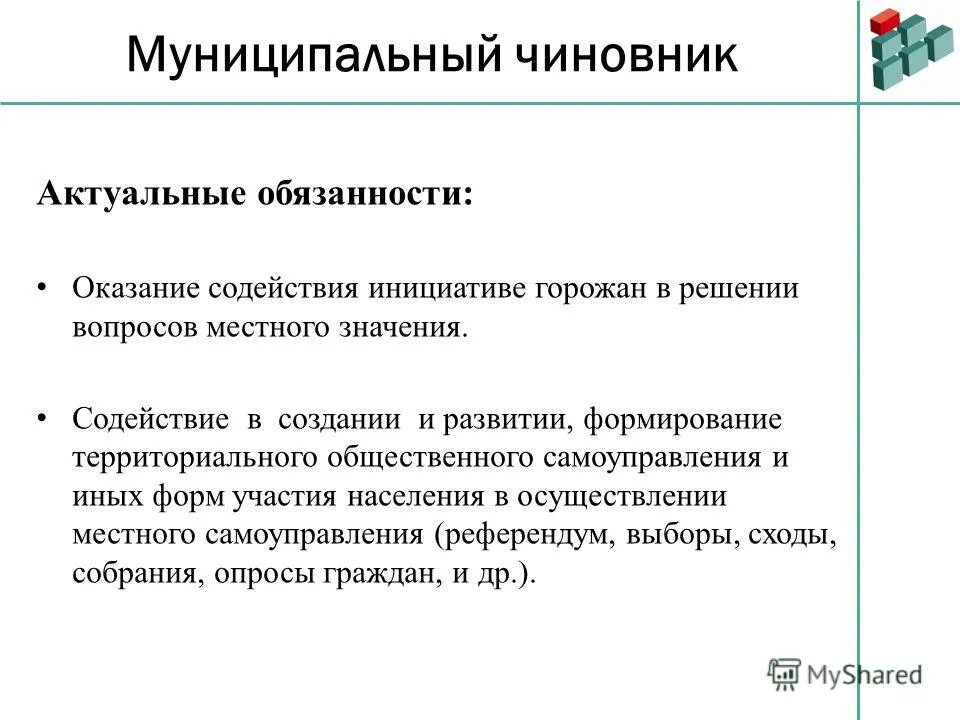 Муниципальный чиновник

Актуальные обязанности:

• Оказание содействия инициативе горожан в решении вопросов местного значения.

• Содействие в создании и развитии, формирование территориального общественного самоуправления и иных форм участия населения в осуществлении местного самоуправления (референдум, выборы, сходы, собрания, опросы граждан, и др.).

MyShared